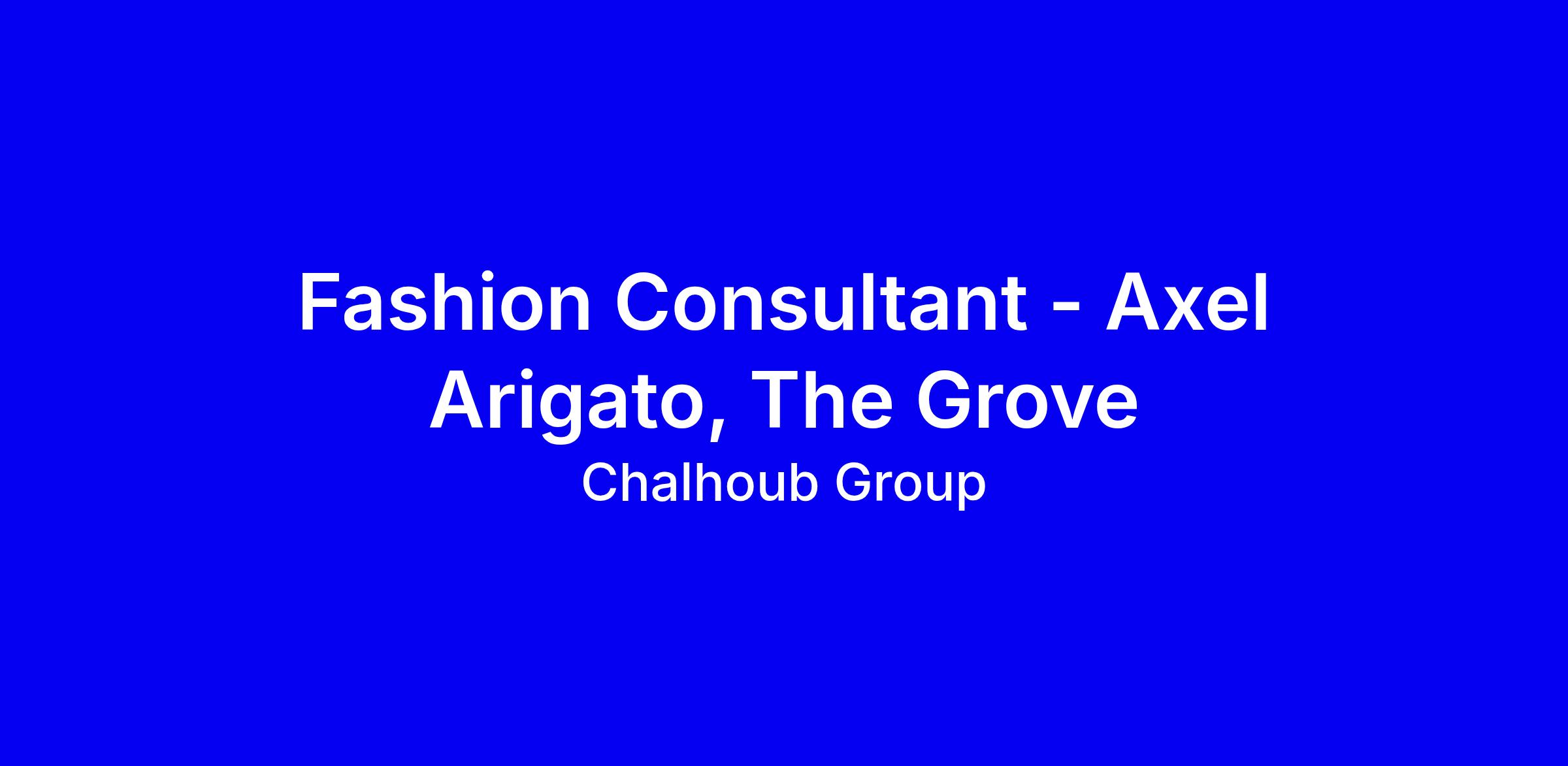 Fashion Consultant - Axel Arigato, The Grove

Chalhoub Group